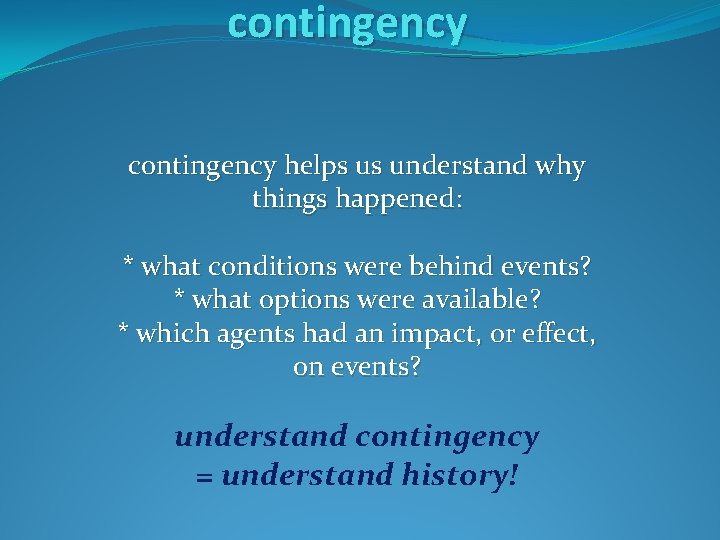 contingency

contingency helps us understand why things happened:

* what conditions were behind events?
* what options were available?
* which agents had an impact, or effect, on events?

understand contingency
= understand history!